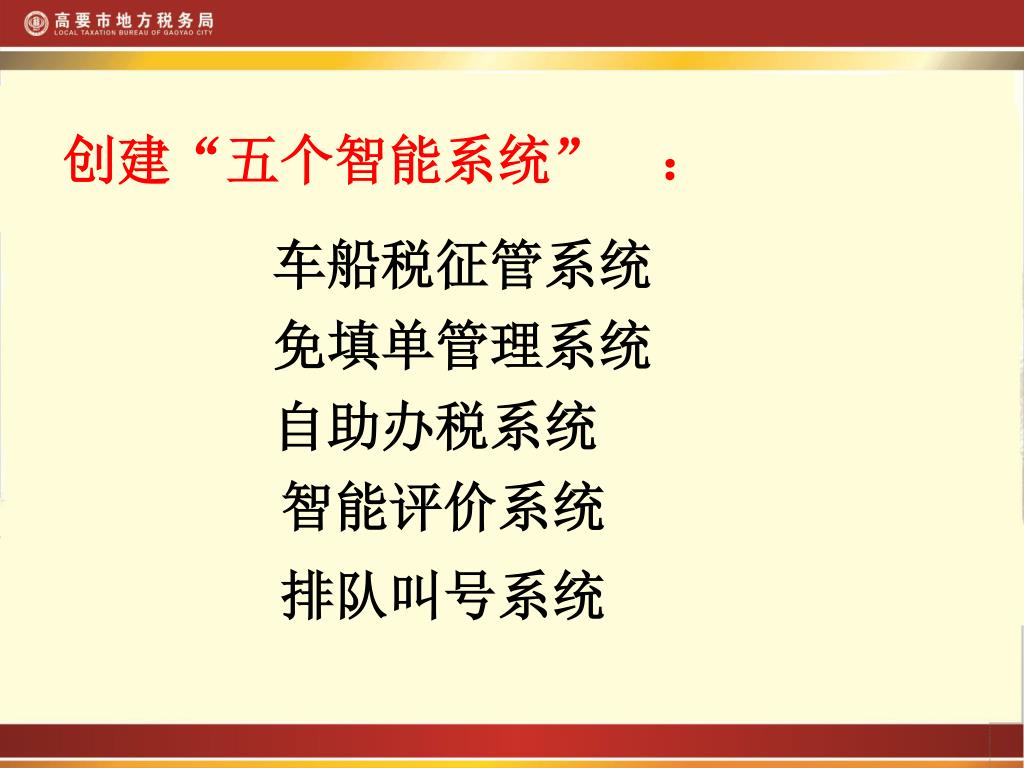 高要市地方税务局
LOCAL TAXATION BUREAU OF GAOYAO CITY

创建“五个智能系统” ：

车船税征管系统

免填单管理系统

自助办税系统

智能评价系统

排队叫号系统